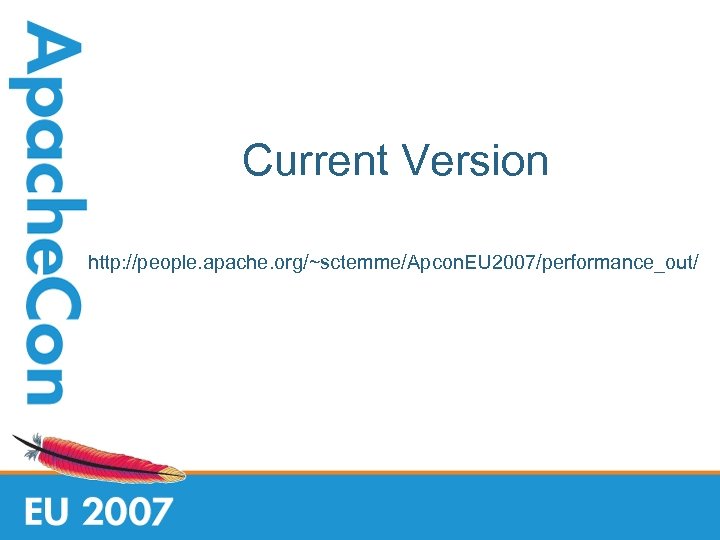 ApacheCon

Current Version

http://people.apache.org/~sctemme/ApconEU2007/performance_out/

EU 2007